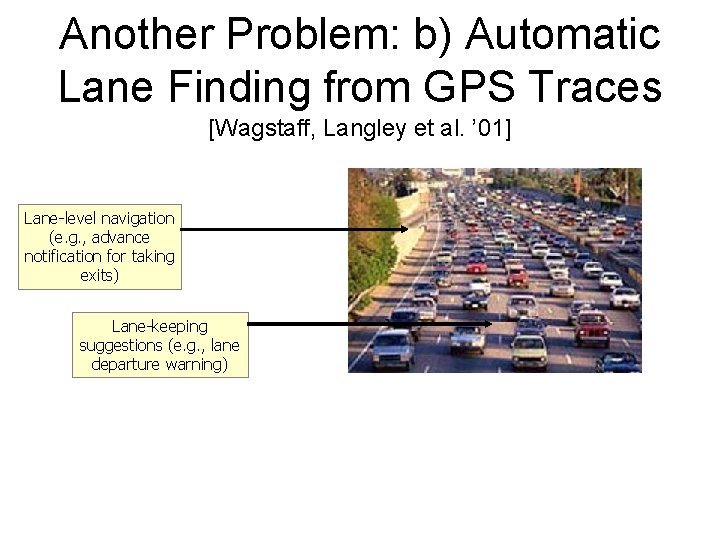 Another Problem: b) Automatic Lane Finding from GPS Traces
[Wagstaff, Langley et al. '01]

Lane-level navigation (e.g., advance notification for taking exits)

Lane-keeping suggestions (e.g., lane departure warning)